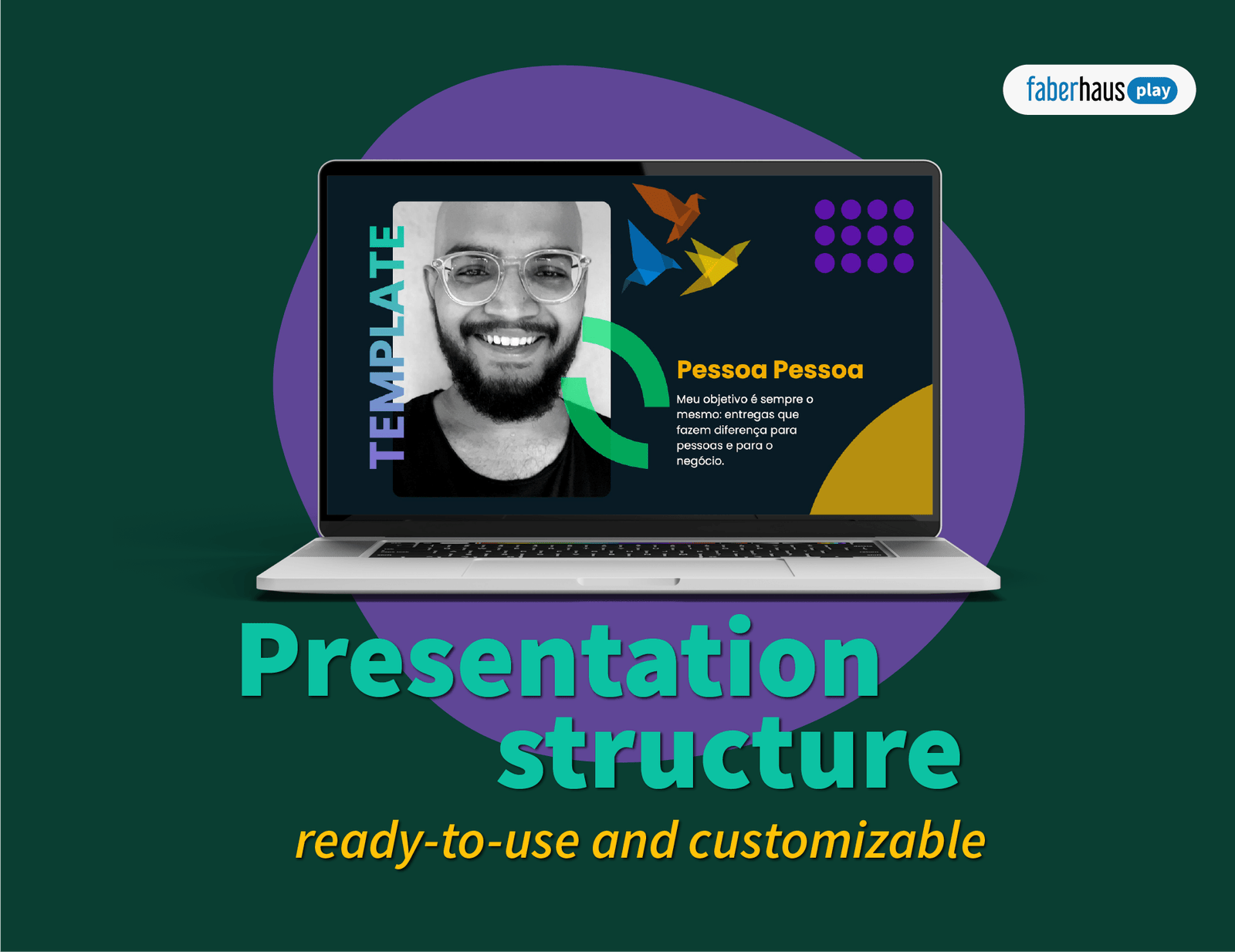 faberhaus play

TEMPLATE

Pessoa Pessoa

Meu objetivo é sempre o mesmo: entregas que fazem diferença para pessoas e para o negócio.

Presentation structure

ready-to-use and customizable